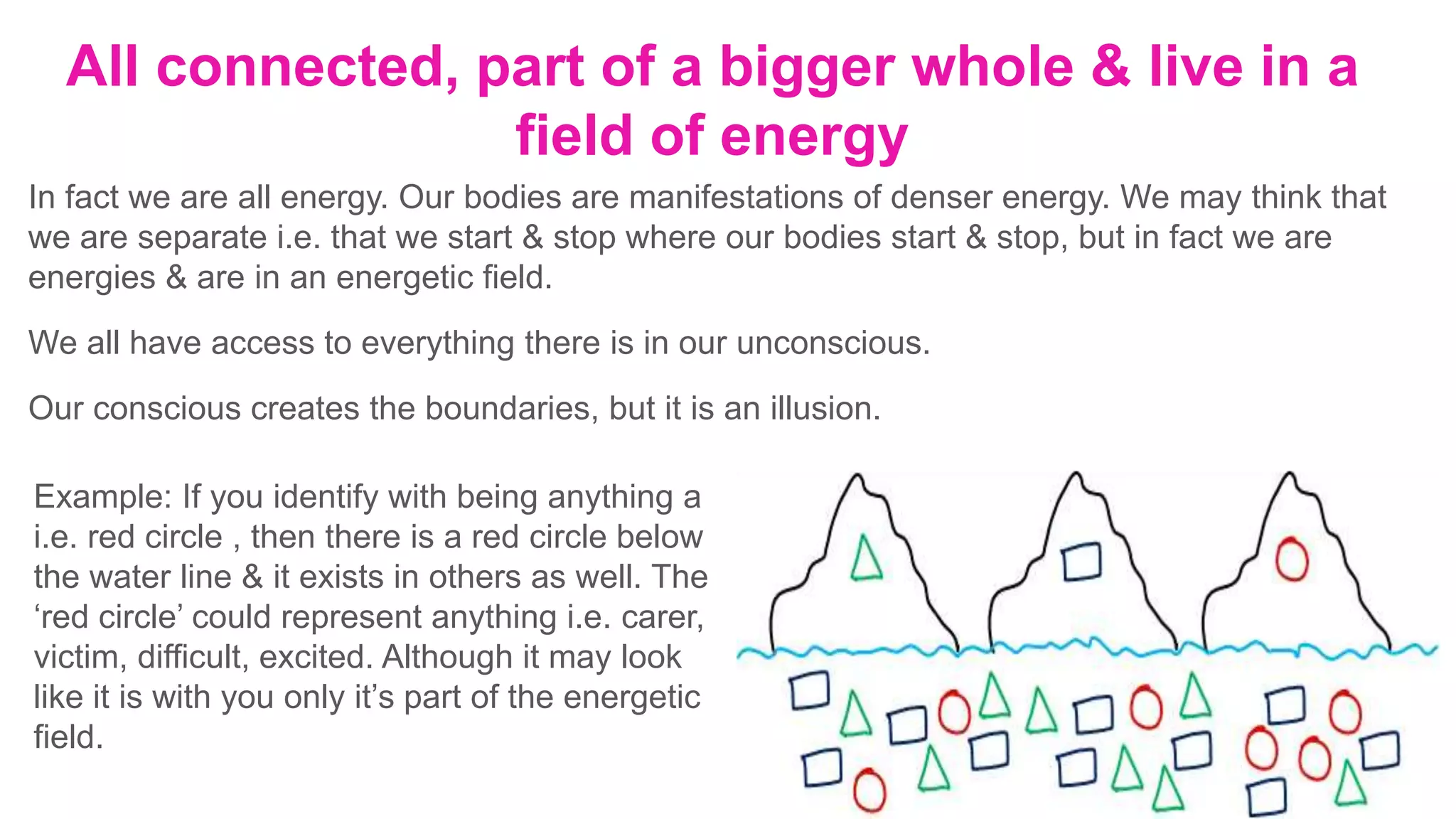 All connected, part of a bigger whole & live in a field of energy

In fact we are all energy. Our bodies are manifestations of denser energy. We may think that we are separate i.e. that we start & stop where our bodies start & stop, but in fact we are energies & are in an energetic field.

We all have access to everything there is in our unconscious.

Our conscious creates the boundaries, but it is an illusion.

Example: If you identify with being anything a i.e. red circle , then there is a red circle below the water line & it exists in others as well. The ‘red circle’ could represent anything i.e. carer, victim, difficult, excited. Although it may look like it is with you only it’s part of the energetic field.